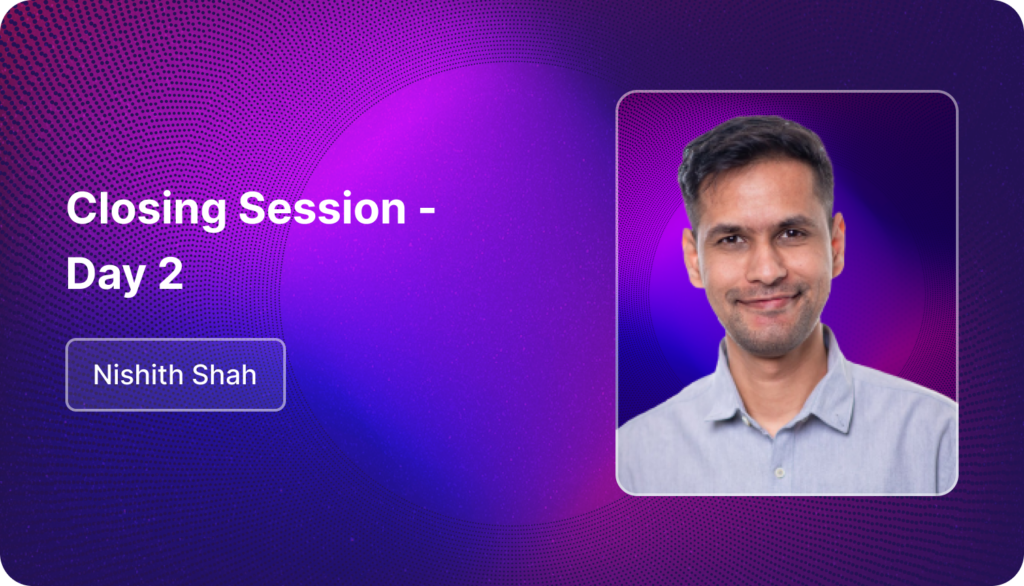 Closing Session - Day 2

Nishith Shah